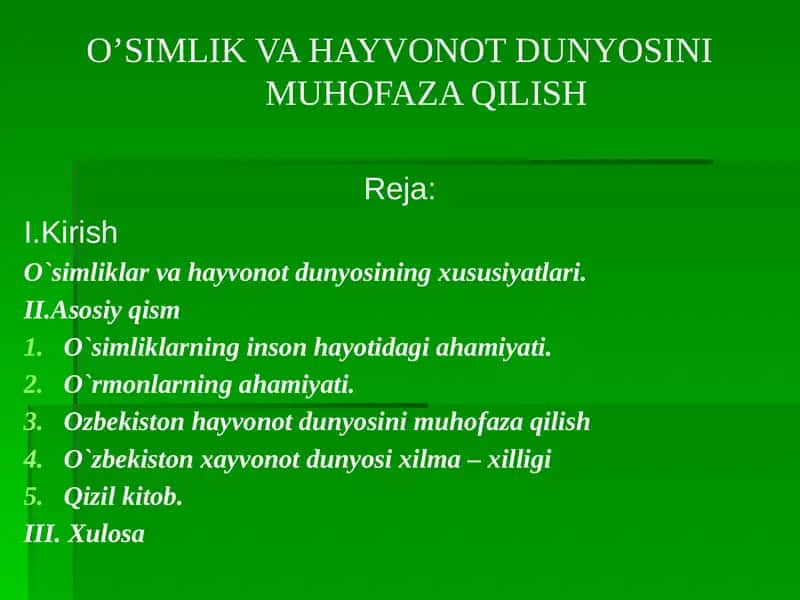 O’SIMLIK VA HAYVONOT DUNYOSINI MUHOFAZA QILISH

Reja:

I.Kirish

O`simliklar va hayvonot dunyosining xususiyatlari.

II.Asosiy qism

1. O`simliklarning inson hayotidagi ahamiyati.
2. O`rmonlarning ahamiyati.
3. Ozbekiston hayvonot dunyosini muhofaza qilish
4. O`zbekiston xayvonot dunyosi xilma – xilligi
5. Qizil kitob.

III. Xulosa